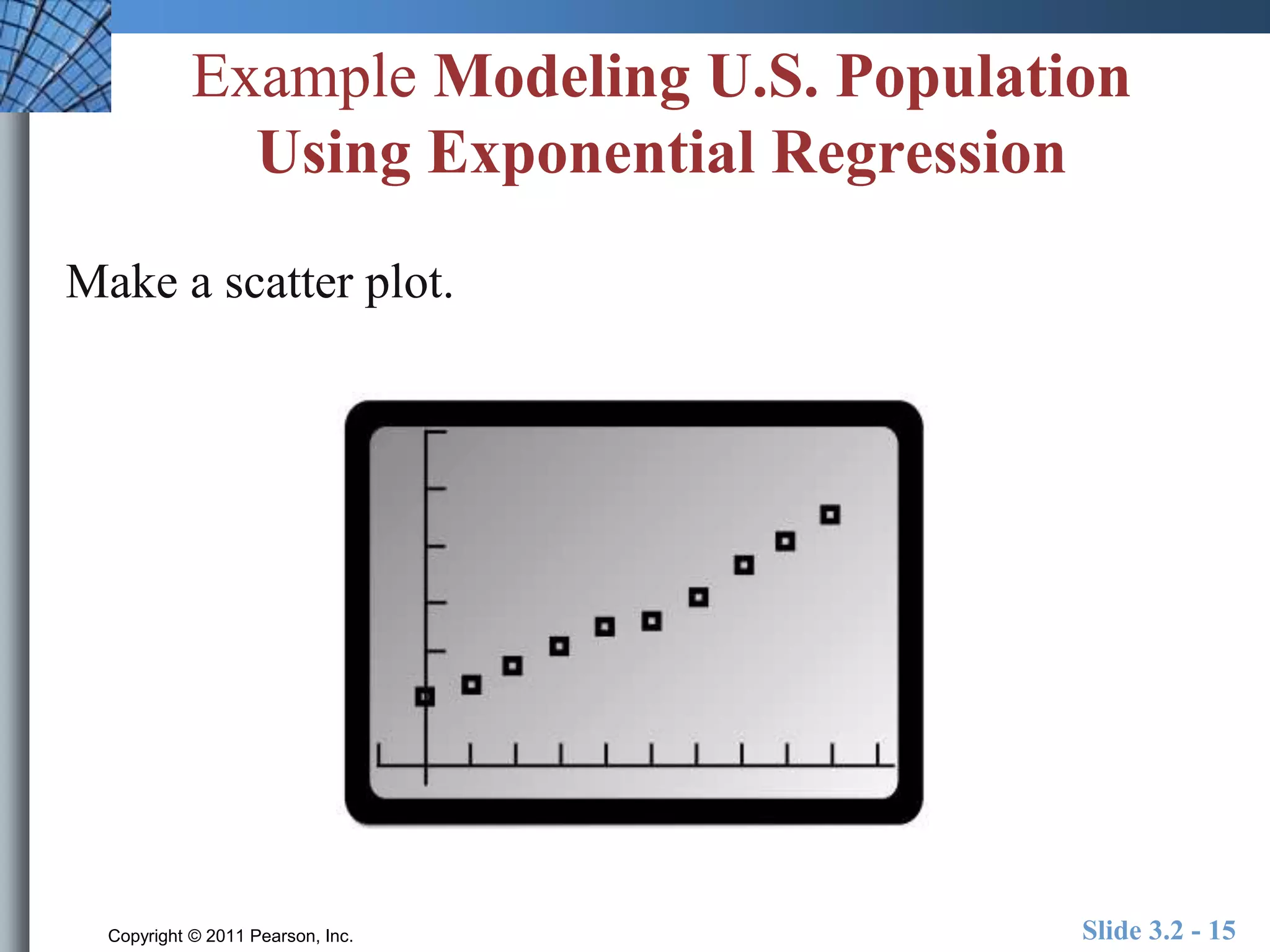 Example Modeling U.S. Population Using Exponential Regression

Make a scatter plot.

Copyright © 2011 Pearson, Inc.

Slide 3.2 - 15